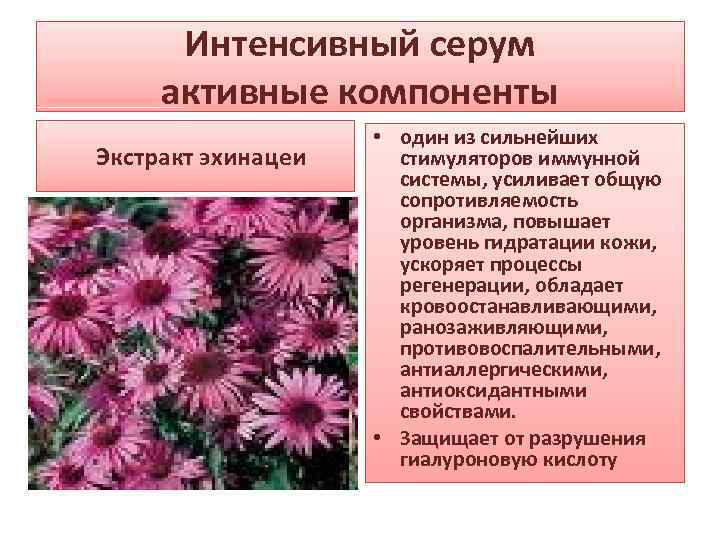 Интенсивный серум
активные компоненты

Экстракт эхинацеи

• один из сильнейших стимуляторов иммунной системы, усиливает общую сопротивляемость организма, повышает уровень гидратации кожи, ускоряет процессы регенерации, обладает кровоостанавливающими, ранозаживляющими, противовоспалительными, антиаллергическими, антиоксидантными свойствами.
• Защищает от разрушения гиалуроновую кислоту